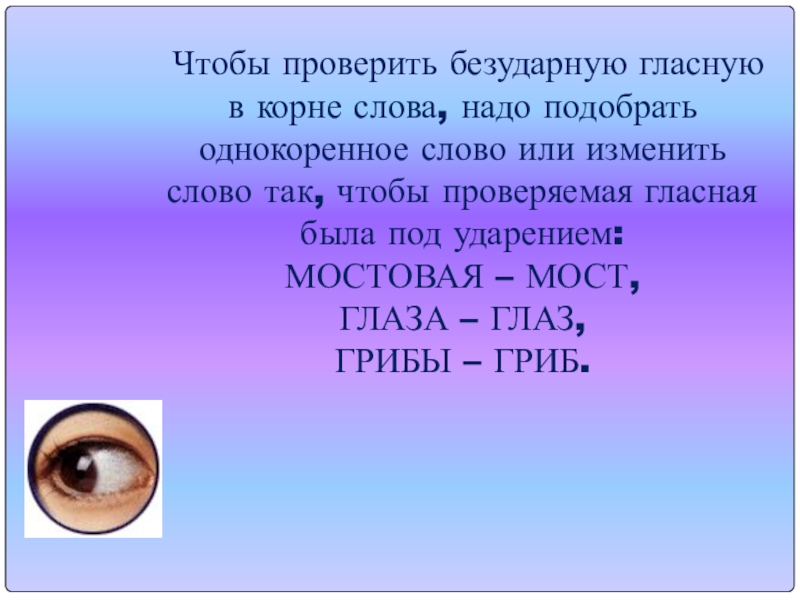 Чтобы проверить безударную гласную в корне слова, надо подобрать однокоренное слово или изменить слово так, чтобы проверяемая гласная была под ударением:
МОСТОВАЯ – МОСТ,
ГЛАЗА – ГЛАЗ,
ГРИБЫ – ГРИБ.